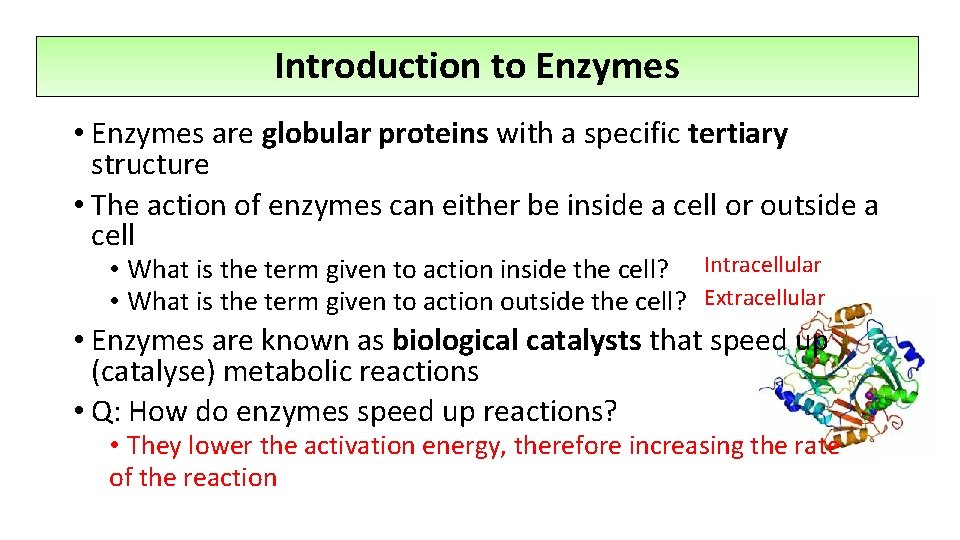 Introduction to Enzymes

• Enzymes are globular proteins with a specific tertiary structure

• The action of enzymes can either be inside a cell or outside a cell

• What is the term given to action inside the cell? Intracellular

• What is the term given to action outside the cell? Extracellular

• Enzymes are known as biological catalysts that speed up (catalyse) metabolic reactions

• Q: How do enzymes speed up reactions?

• They lower the activation energy, therefore increasing the rate of the reaction